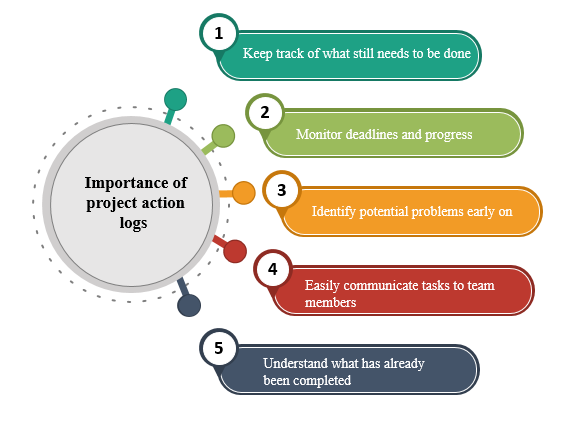 Importance of project action logs

1
Keep track of what still needs to be done

2
Monitor deadlines and progress

3
Identify potential problems early on

4
Easily communicate tasks to team members

5
Understand what has already been completed